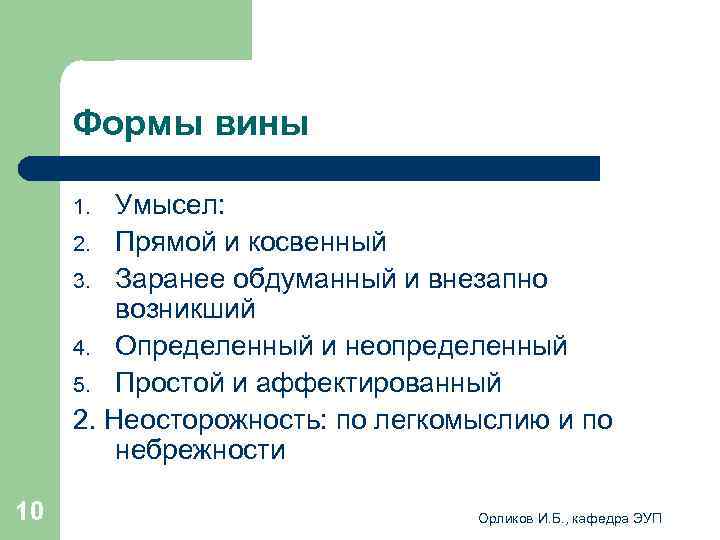 Формы вины

1. Умысел:
2. Прямой и косвенный
3. Заранее обдуманный и внезапно возникший
4. Определенный и неопределенный
5. Простой и аффектированный

2. Неосторожность: по легкомыслию и по небрежности

10

Орликов И.Б., кафедра ЭУП